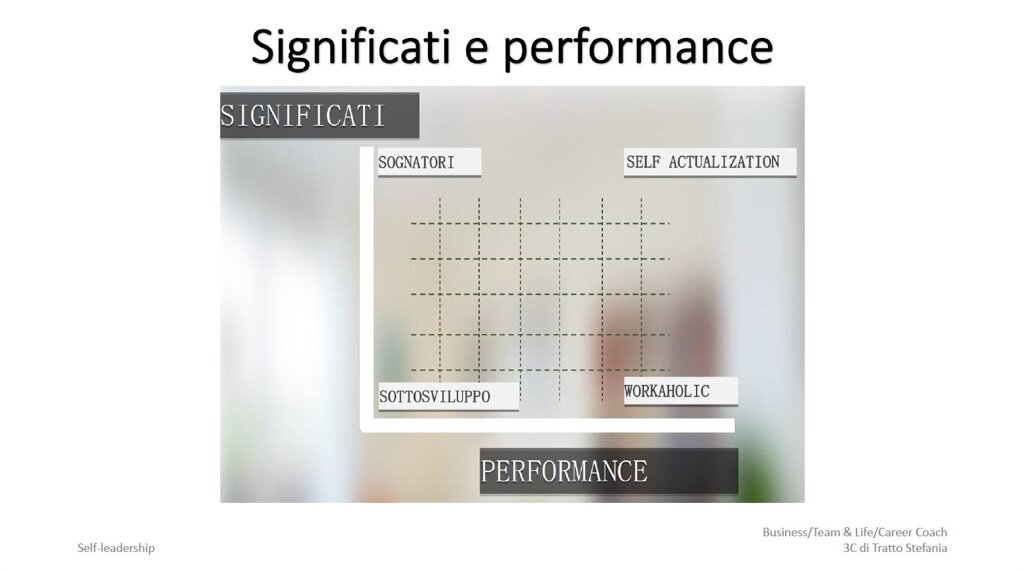 Significati e performance

SIGNIFICATI

SOGNATORI

SELF ACTUALIZATION

SOTTOSVILUPPO

WORKAHOLIC

PERFORMANCE

Self-leadership

Business/Team & Life/Career Coach
3C di Tratto Stefania